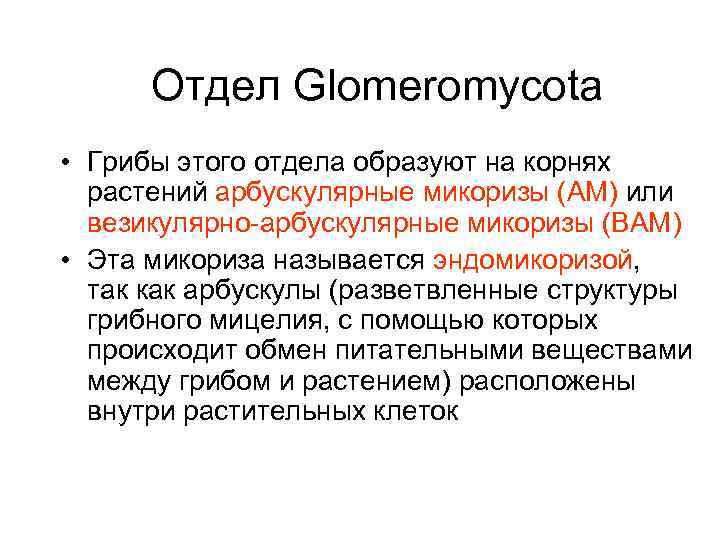 Отдел Glomeromycota

• Грибы этого отдела образуют на корнях растений арбускулярные микоризы (АМ) или везикулярно-арбускулярные микоризы (ВАМ)

• Эта микориза называется эндомикоризой, так как арбускулы (разветвленные структуры грибного мицелия, с помощью которых происходит обмен питательными веществами между грибом и растением) расположены внутри растительных клеток